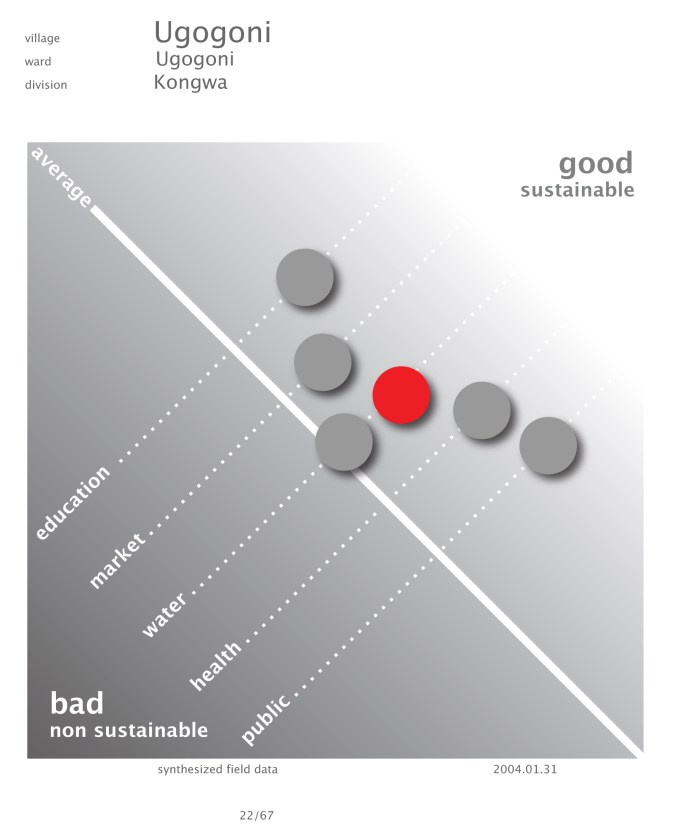 village Ugogoni
ward Ugogoni
division Kongwa

average

good
sustainable

education
market
water
health
public

bad
non sustainable

synthesized field data

2004.01.31

22/67